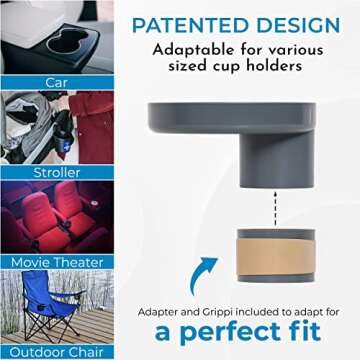 Car

Stroller

Movie Theater

Outdoor Chair

PATENTED DESIGN

Adaptable for various sized cup holders

Adapter and Grippi included to adapt for

a perfect fit